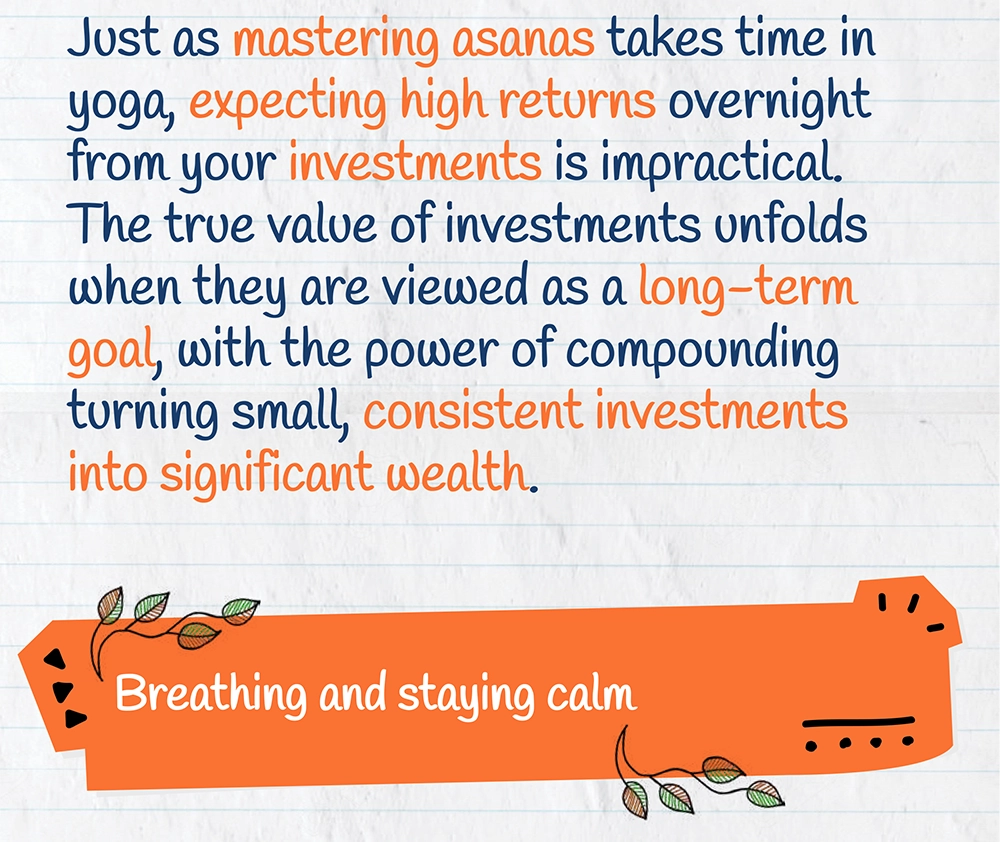 Just as mastering asanas takes time in yoga, expecting high returns overnight from your investments is impractical. The true value of investments unfolds when they are viewed as a long-term goal, with the power of compounding turning small, consistent investments into significant wealth.

Breathing and staying calm